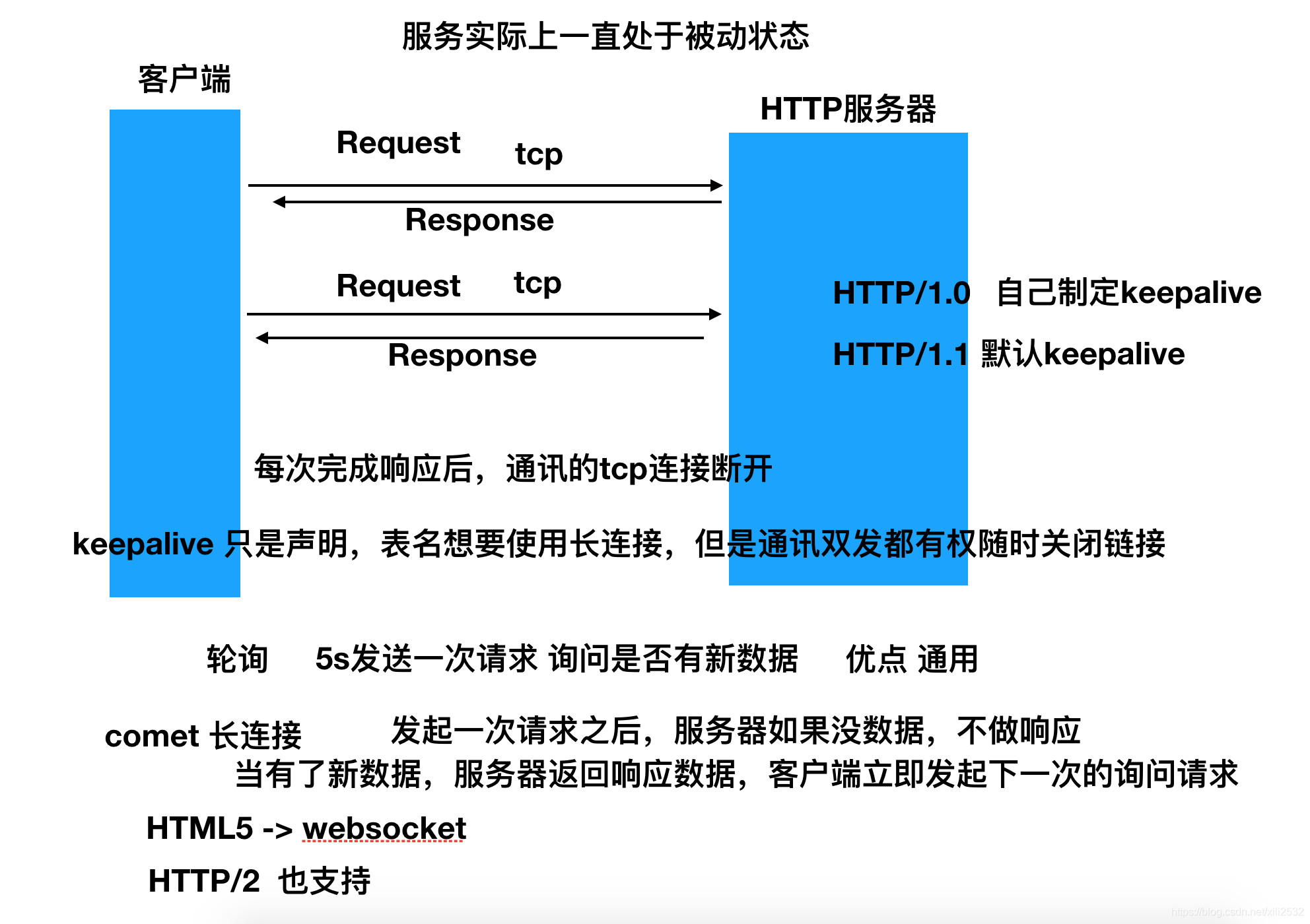 服务实际上一直处于被动状态

客户端

HTTP服务器

Request tcp

Response

Request tcp

Response

HTTP/1.0 自己制定keepalive

HTTP/1.1 默认keepalive

每次完成响应后，通讯的tcp连接断开

keepalive 只是声明，表名想要使用长连接，但是通讯双发都有权随时关闭链接

轮询 5s发送一次请求 询问是否有新数据 优点 通用

comet 长连接 发起一次请求之后，服务器如果没数据，不做响应
当有了新数据，服务器返回响应数据，客户端立即发起下一次的询问请求

HTML5 -> websocket

HTTP/2 也支持

https://blog.csdn.net/xili2532